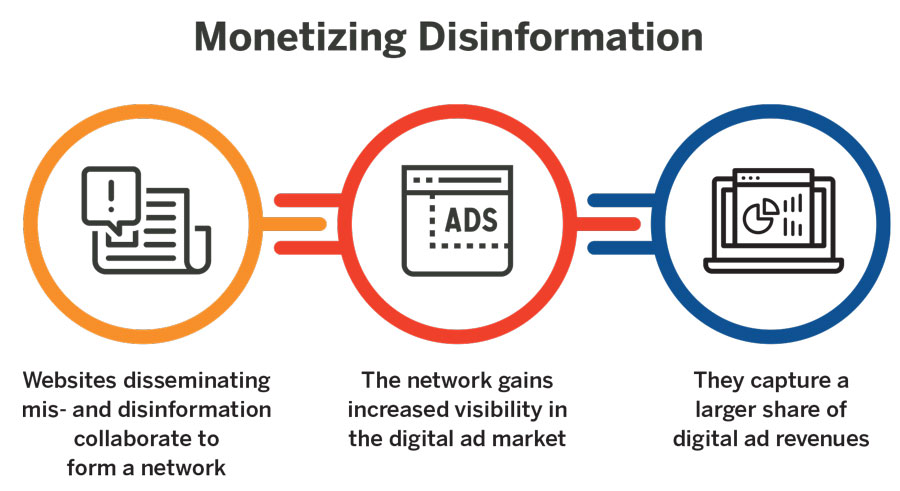 Monetizing Disinformation

!

ADS

Websites disseminating mis- and disinformation collaborate to form a network

The network gains increased visibility in the digital ad market

They capture a larger share of digital ad revenues